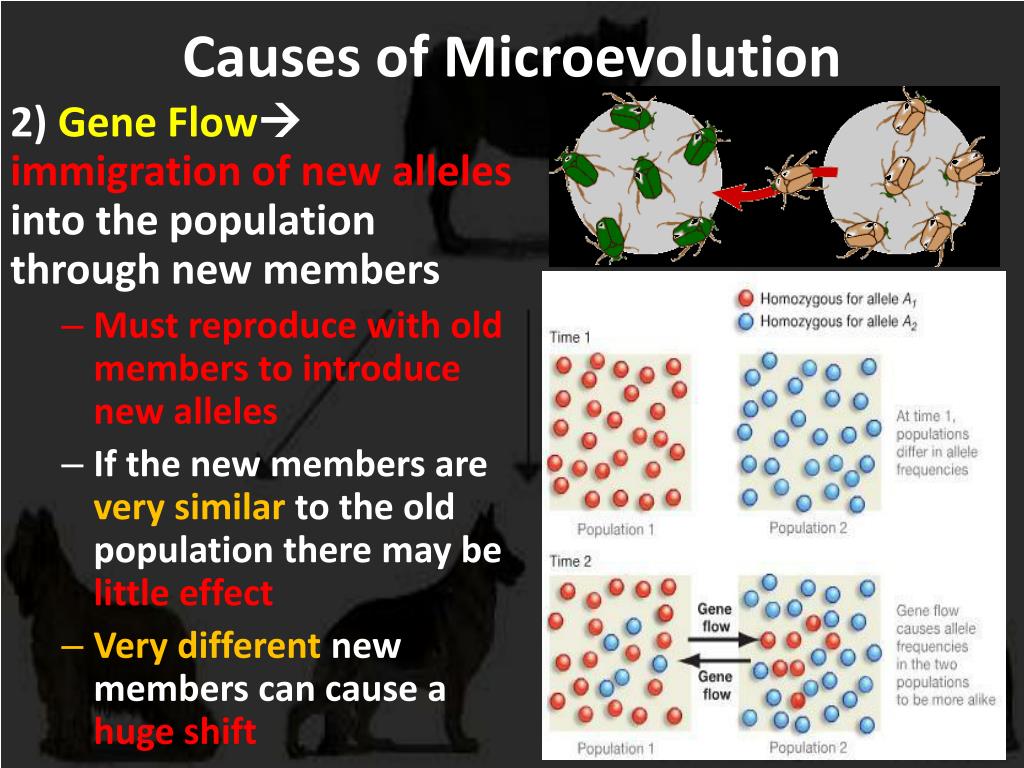 Causes of Microevolution

2) Gene Flow→ immigration of new alleles into the population through new members

– Must reproduce with old members to introduce new alleles
– If the new members are very similar to the old population there may be little effect
– Very different new members can cause a huge shift

Homozygous for allele $A_1$
Homozygous for allele $A_2$

Time 1

Population 1

Population 2

At time 1, populations differ in allele frequencies

Time 2

Gene flow

Gene flow

Population 1

Population 2

Gene flow causes allele frequencies in the two populations to be more alike